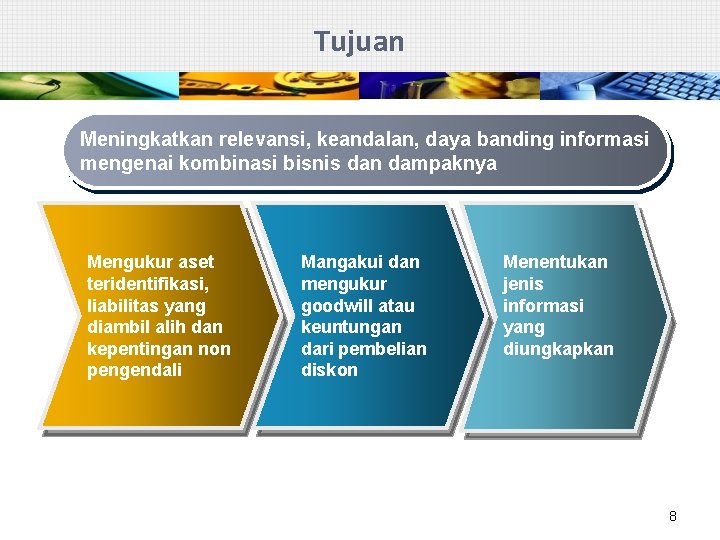 Tujuan

Meningkatkan relevansi, keandalan, daya banding informasi mengenai kombinasi bisnis dan dampaknya

Mengukur aset teridentifikasi, liabilitas yang diambil alih dan kepentingan non pengendali

Mangakui dan mengukur goodwill atau keuntungan dari pembelian diskon

Menentukan jenis informasi yang diungkapkan

8